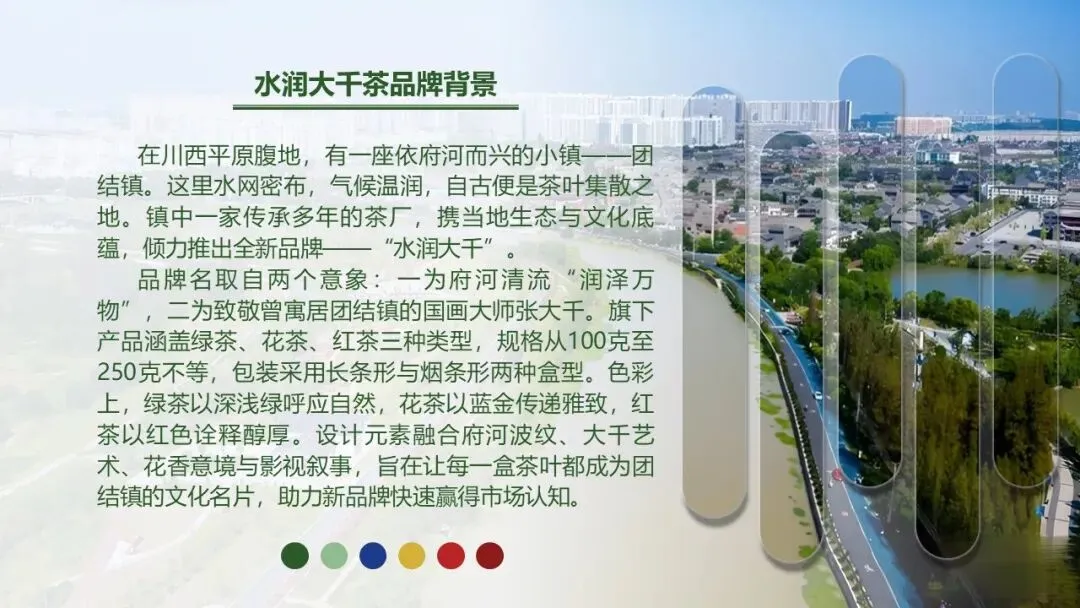 水润大千茶品牌背景

在川西平原腹地，有一座依府河而兴的小镇——团结镇。这里水网密布，气候温润，自古便是茶叶集散之地。镇中一家传承多年的茶厂，携当地生态与文化底蕴，倾力推出全新品牌——“水润大千”。

品牌名取自两个意象：一为府河清流“润泽万物”，二为致敬曾寓居团结镇的国画大师张大千。旗下产品涵盖绿茶、花茶、红茶三种类型，规格从100克至250克不等，包装采用长条形与烟条形两种盒型。色彩上，绿茶以深浅绿呼应自然，花茶以蓝金传递雅致，红茶以红色诠释醇厚。设计元素融合府河波纹、大千艺术、花香意境与影视叙事，旨在让每一盒茶叶都成为团结镇的文化名片，助力新品牌快速赢得市场认知。